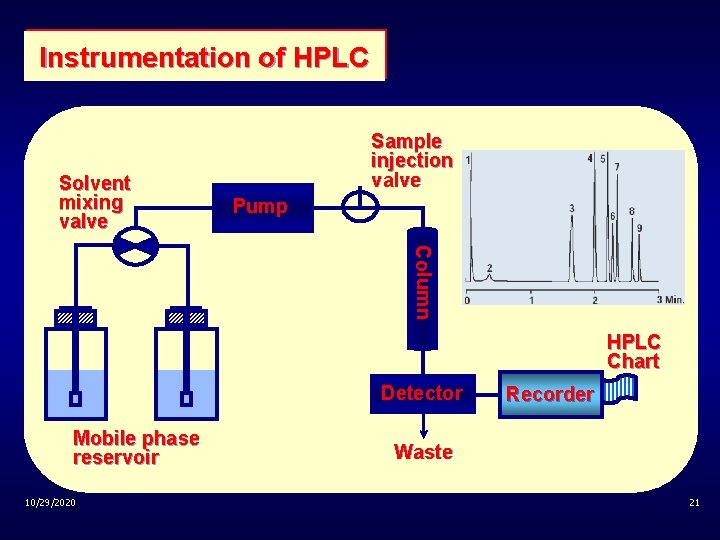 Instrumentation of HPLC

Solvent mixing valve

Pump

Sample injection valve

Column

1
2
3
4
5
6
7
8
9
0
1
2
3 Min.

HPLC Chart

Detector

Recorder

Mobile phase reservoir

Waste

10/29/2020

21